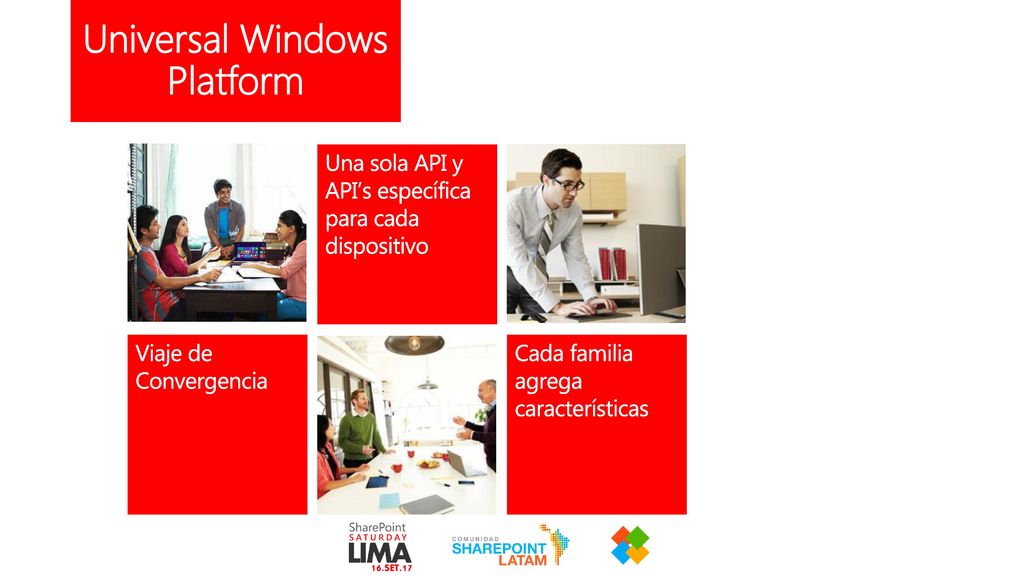 Universal Windows Platform

Una sola API y API's específica para cada dispositivo

Viaje de Convergencia

Cada familia agrega características

SharePoint SATURDAY LIMA 16.SET.17

COMUNIDAD SHAREPOINT LATAM